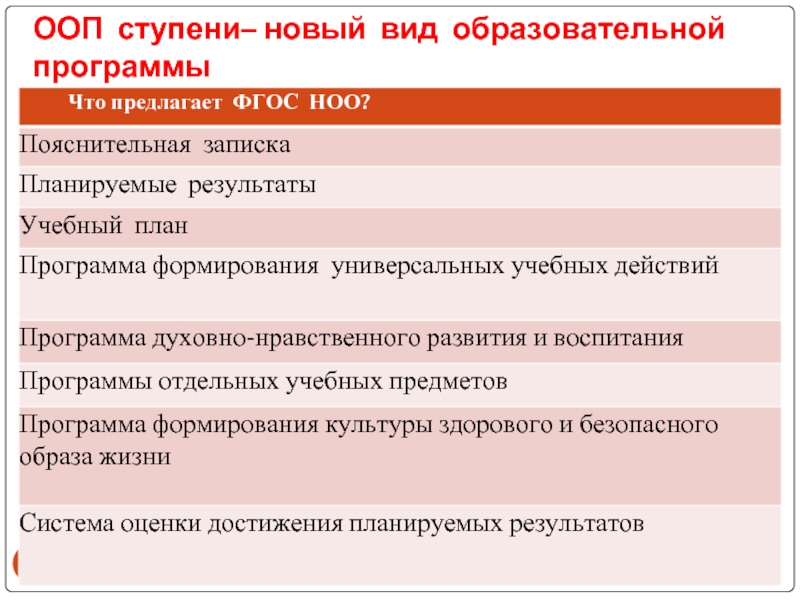 ООП ступени– новый вид образовательной программы

| Что предлагает ФГОС НОО? |
|---|
| Пояснительная записка |
| Планируемые результаты |
| Учебный план |
| Программа формирования универсальных учебных действий |
| Программа духовно-нравственного развития и воспитания |
| Программы отдельных учебных предметов |
| Программа формирования культуры здорового и безопасного образа жизни |
| Система оценки достижения планируемых результатов |